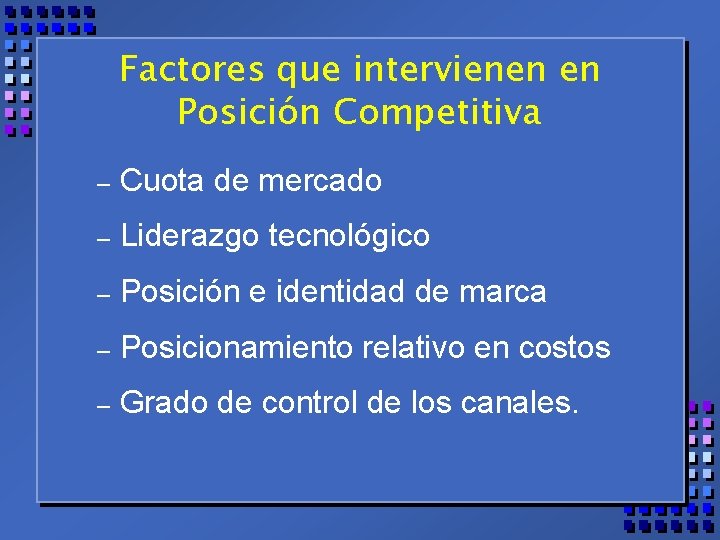 Factores que intervienen en Posición Competitiva

– Cuota de mercado
– Liderazgo tecnológico
– Posición e identidad de marca
– Posicionamiento relativo en costos
– Grado de control de los canales.